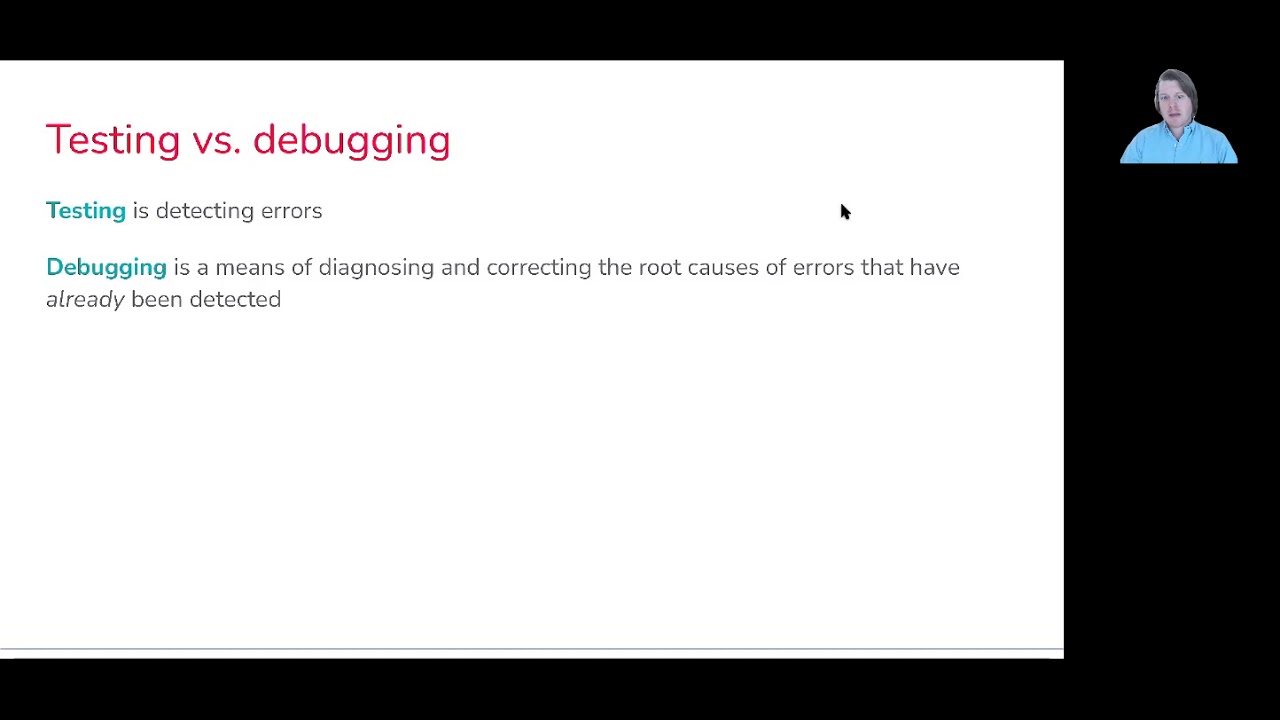 Testing vs. debugging

Testing is detecting errors

Debugging is a means of diagnosing and correcting the root causes of errors that have already been detected